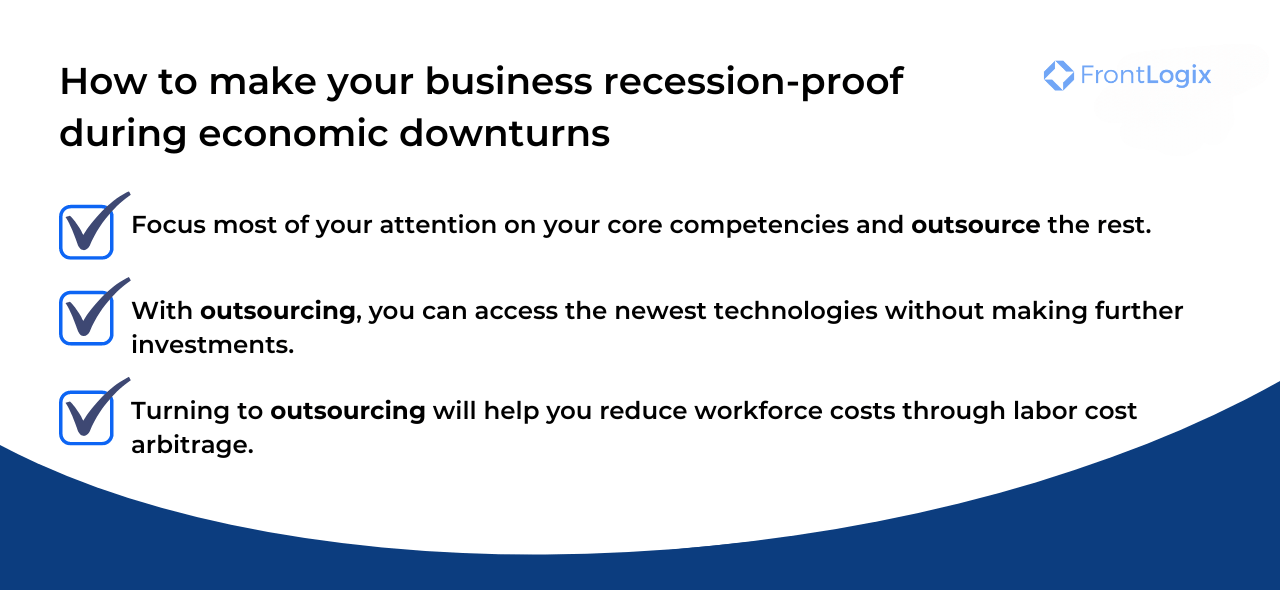 How to make your business recession-proof during economic downturns

FrontLogix

Focus most of your attention on your core competencies and outsource the rest.

With outsourcing, you can access the newest technologies without making further investments.

Turning to outsourcing will help you reduce workforce costs through labor cost arbitrage.